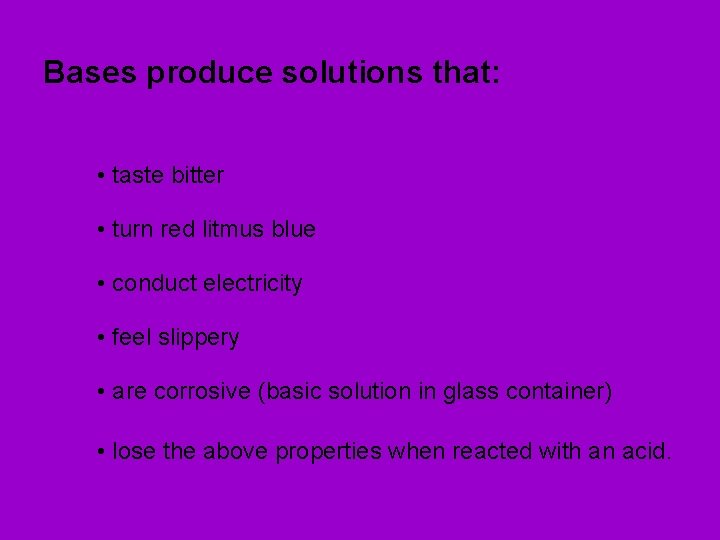 Bases produce solutions that:

• taste bitter

• turn red litmus blue

• conduct electricity

• feel slippery

• are corrosive (basic solution in glass container)

• lose the above properties when reacted with an acid.